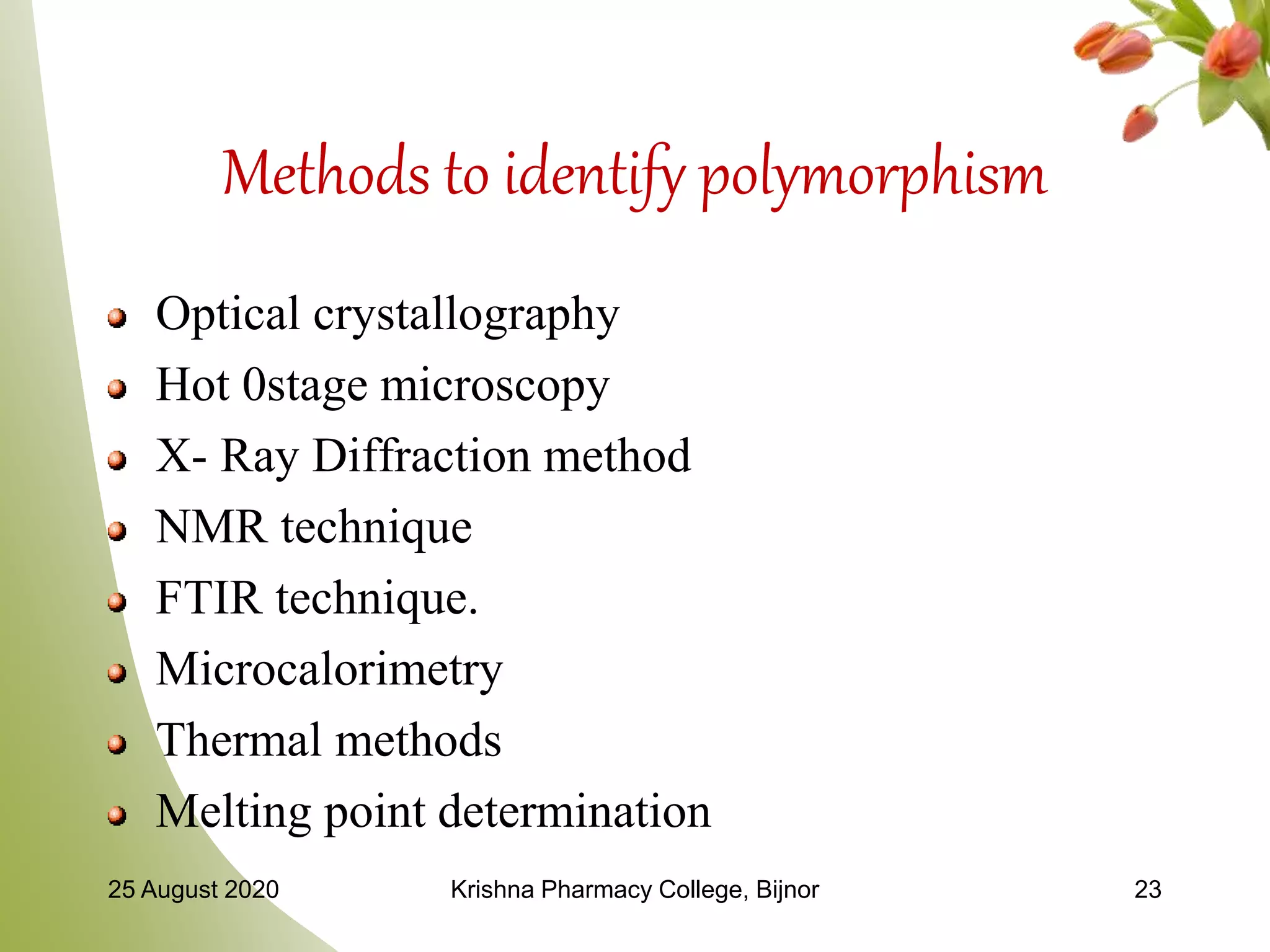 Methods to identify polymorphism

- Optical crystallography
- Hot 0stage microscopy
- X- Ray Diffraction method
- NMR technique
- FTIR technique.
- Microcalorimetry
- Thermal methods
- Melting point determination

25 August 2020

Krishna Pharmacy College, Bijnor

23